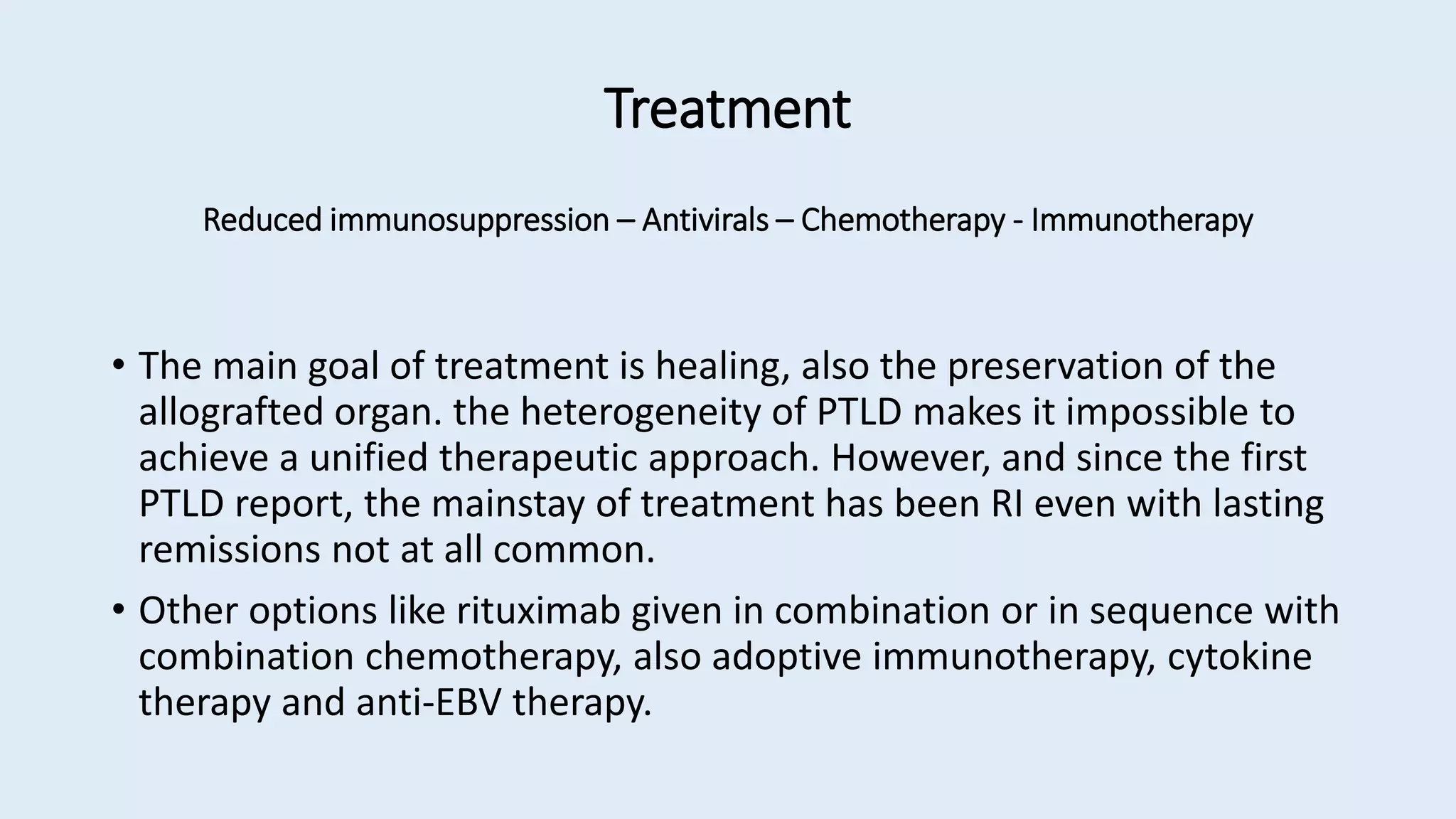 Treatment

Reduced immunosuppression – Antivirals – Chemotherapy - Immunotherapy

• The main goal of treatment is healing, also the preservation of the allografted organ. the heterogeneity of PTLD makes it impossible to achieve a unified therapeutic approach. However, and since the first PTLD report, the mainstay of treatment has been RI even with lasting remissions not at all common.

• Other options like rituximab given in combination or in sequence with combination chemotherapy, also adoptive immunotherapy, cytokine therapy and anti-EBV therapy.